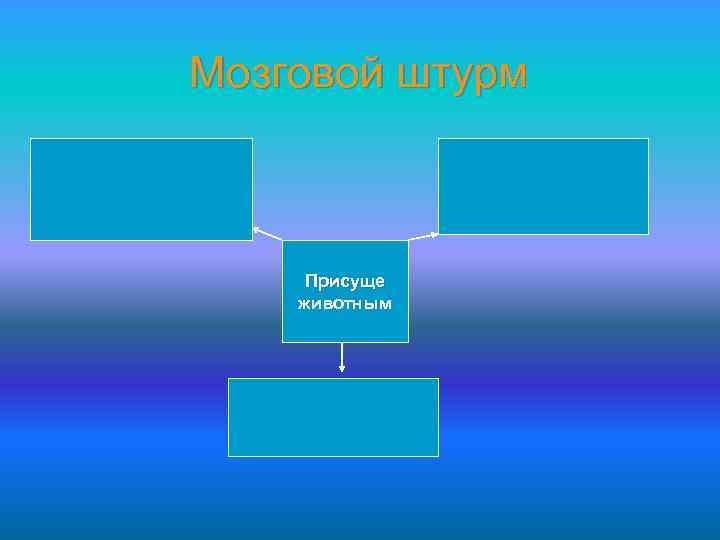 Мозговой штурм

Присуще животным